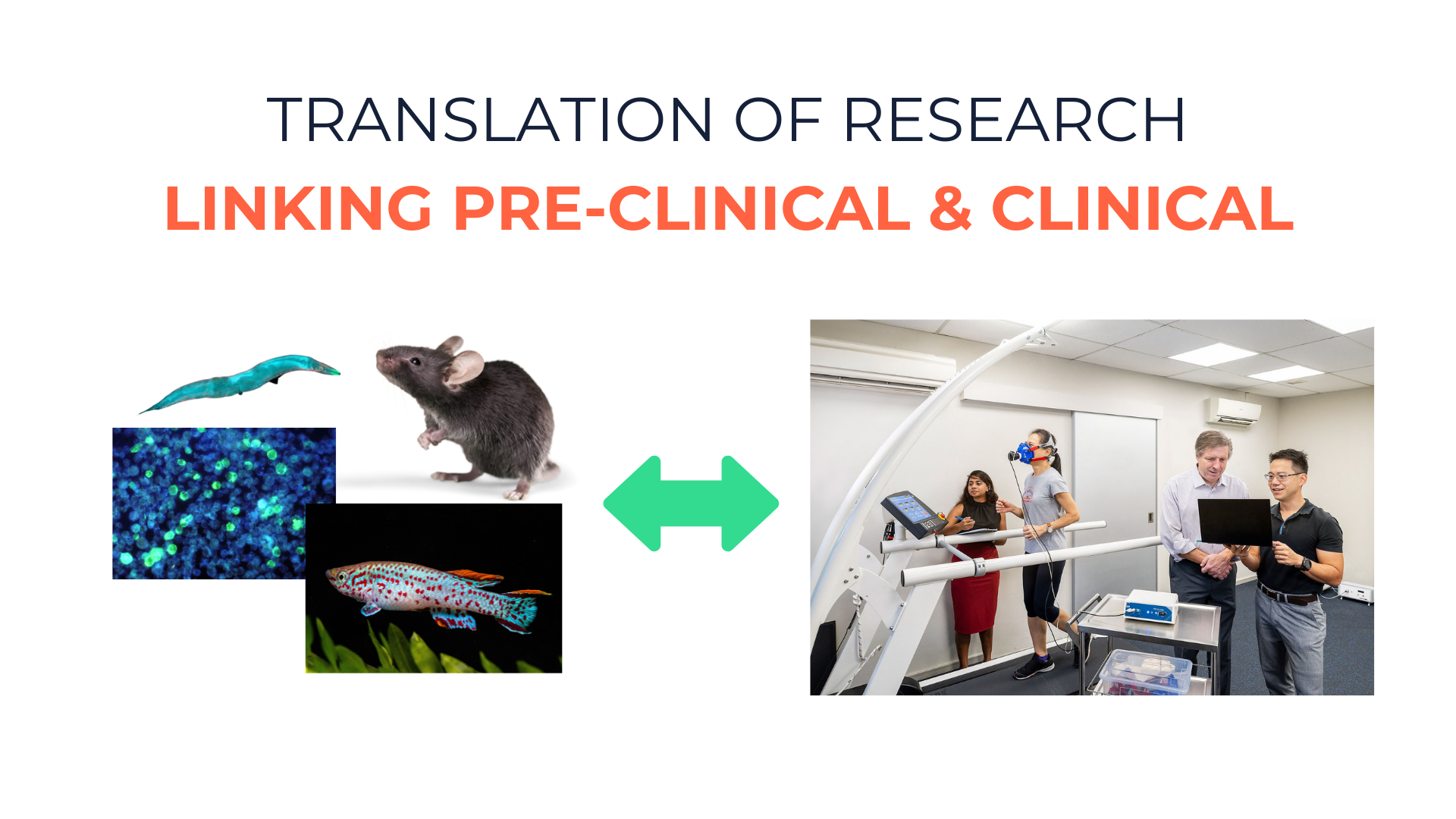 TRANSLATION OF RESEARCH

LINKING PRE-CLINICAL & CLINICAL